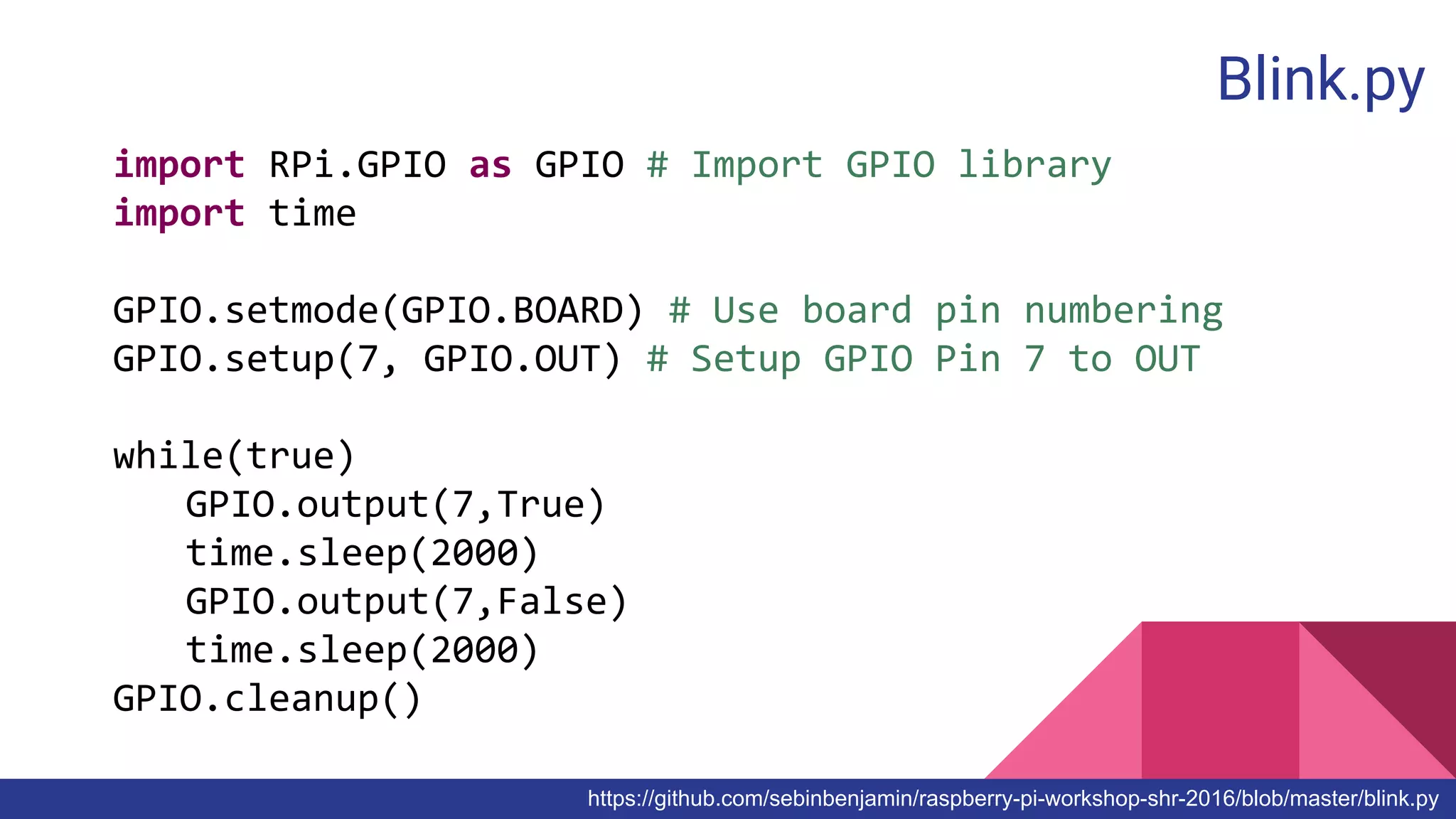 Blink.py

import RPi.GPIO as GPIO # Import GPIO library
import time

GPIO.setmode(GPIO.BOARD) # Use board pin numbering
GPIO.setup(7, GPIO.OUT) # Setup GPIO Pin 7 to OUT

while(true)
   GPIO.output(7,True)
   time.sleep(2000)
   GPIO.output(7,False)
   time.sleep(2000)
GPIO.cleanup()

https://github.com/sebinbenjamin/raspberry-pi-workshop-shr-2016/blob/master/blink.py